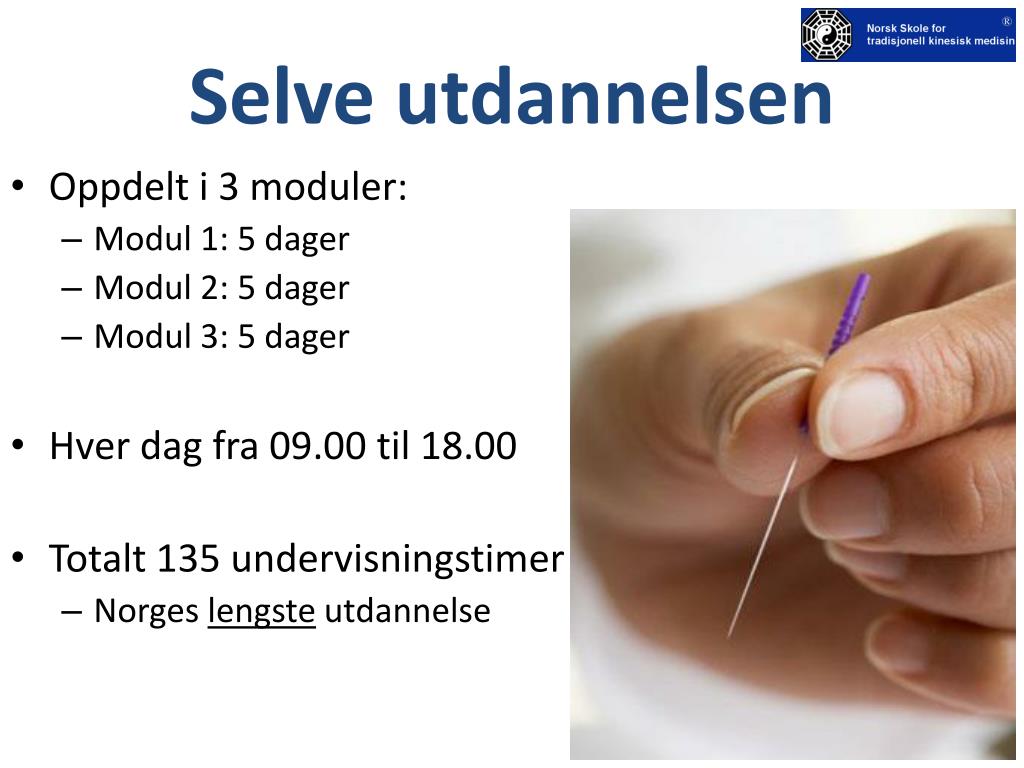 Norsk Skole for tradisjonell kinesisk medisin ®

Selve utdannelsen

• Oppdelt i 3 moduler:
– Modul 1: 5 dager
– Modul 2: 5 dager
– Modul 3: 5 dager

• Hver dag fra 09.00 til 18.00

• Totalt 135 undervisningstimer
– Norges lengste utdannelse